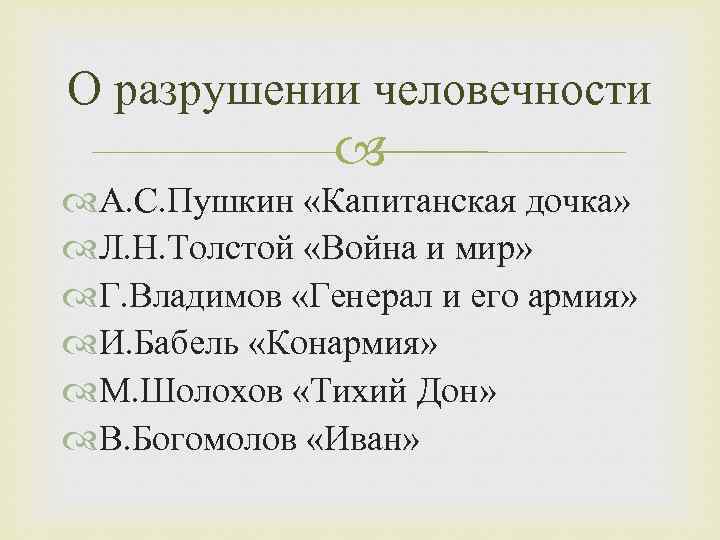 О разрушении человечности

А.С.Пушкин «Капитанская дочка»
Л.Н.Толстой «Война и мир»
Г.Владимов «Генерал и его армия»
И.Бабель «Конармия»
М.Шолохов «Тихий Дон»
В.Богомолов «Иван»